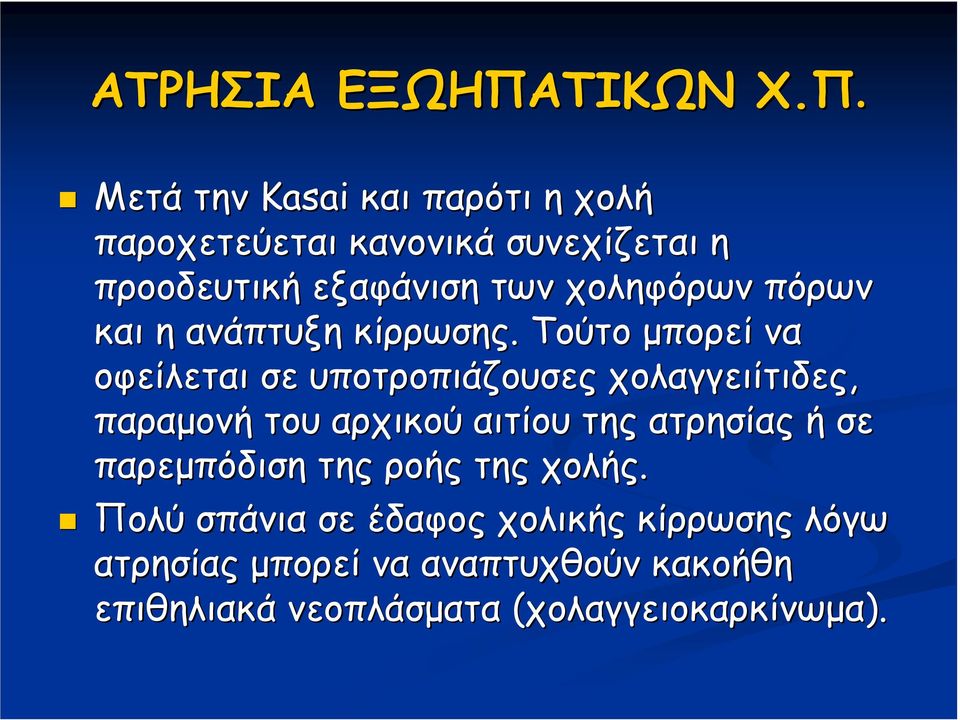 ΑΤΡΗΣΙΑ ΕΞΩΗΠΑΤΙΚΩΝ Χ.Π.

Μετά την Kasai και παρότι η χολή παροχετεύεται κανονικά συνεχίζεται η προοδευτική εξαφάνιση των χοληφόρων πόρων και η ανάπτυξη κίρρωσης. Τούτο μπορεί να οφείλεται σε υποτροπιάζουσες χολαγγειίτιδες, παραμονή του αρχικού αιτίου της ατρησίας ή σε παρεμπόδιση της ροής της χολής.

Πολύ σπάνια σε έδαφος χολικής κίρρωσης λόγω ατρησίας μπορεί να αναπτυχθούν κακοήθη επιθηλιακά νεοπλάσματα (χολαγγειοκαρκίνωμα).